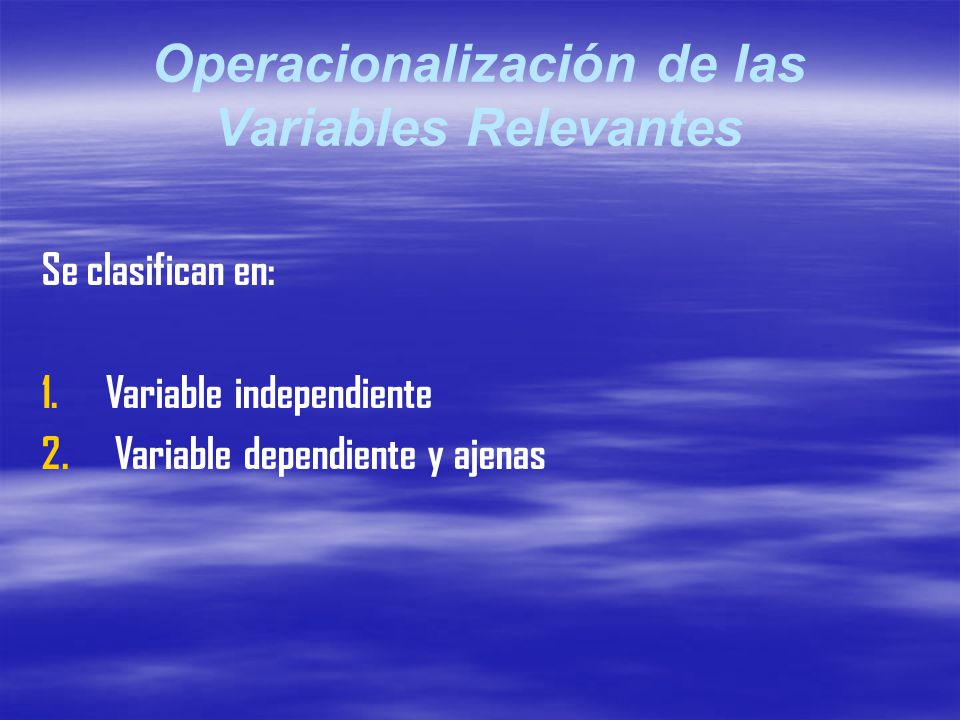 Operacionalización de las Variables Relevantes

Se clasifican en:

1. Variable independiente
2. Variable dependiente y ajenas